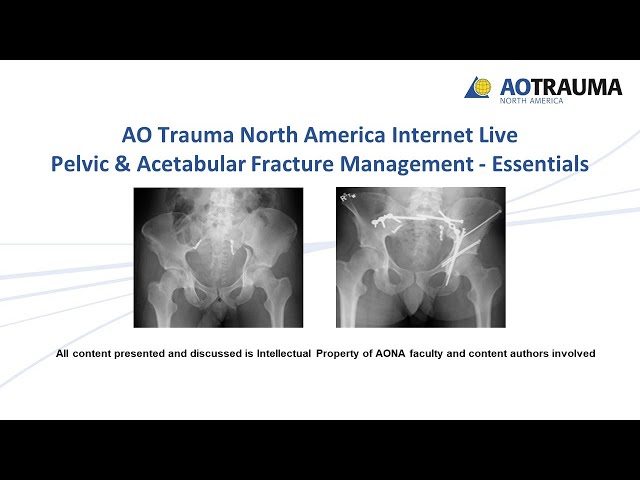 AOTRAUMA
NORTH AMERICA

AO Trauma North America Internet Live
Pelvic & Acetabular Fracture Management - Essentials

R

All content presented and discussed is Intellectual Property of AONA faculty and content authors involved